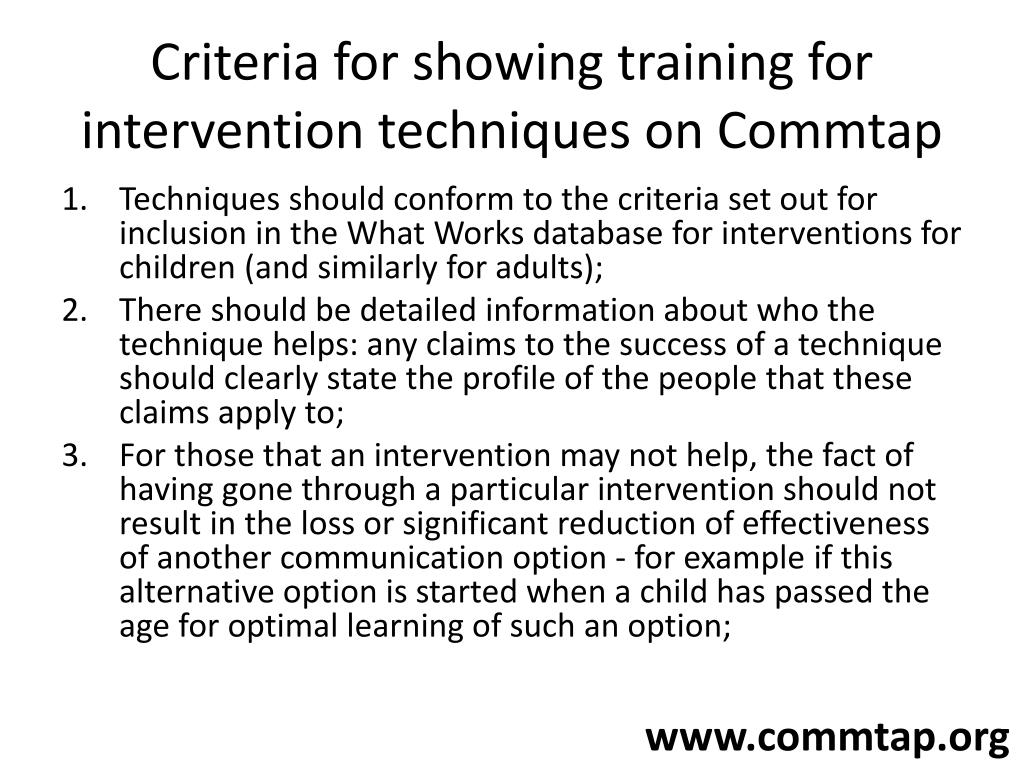 Criteria for showing training for intervention techniques on Commtap

1. Techniques should conform to the criteria set out for inclusion in the What Works database for interventions for children (and similarly for adults);
2. There should be detailed information about who the technique helps: any claims to the success of a technique should clearly state the profile of the people that these claims apply to;
3. For those that an intervention may not help, the fact of having gone through a particular intervention should not result in the loss or significant reduction of effectiveness of another communication option - for example if this alternative option is started when a child has passed the age for optimal learning of such an option;

www.commtap.org